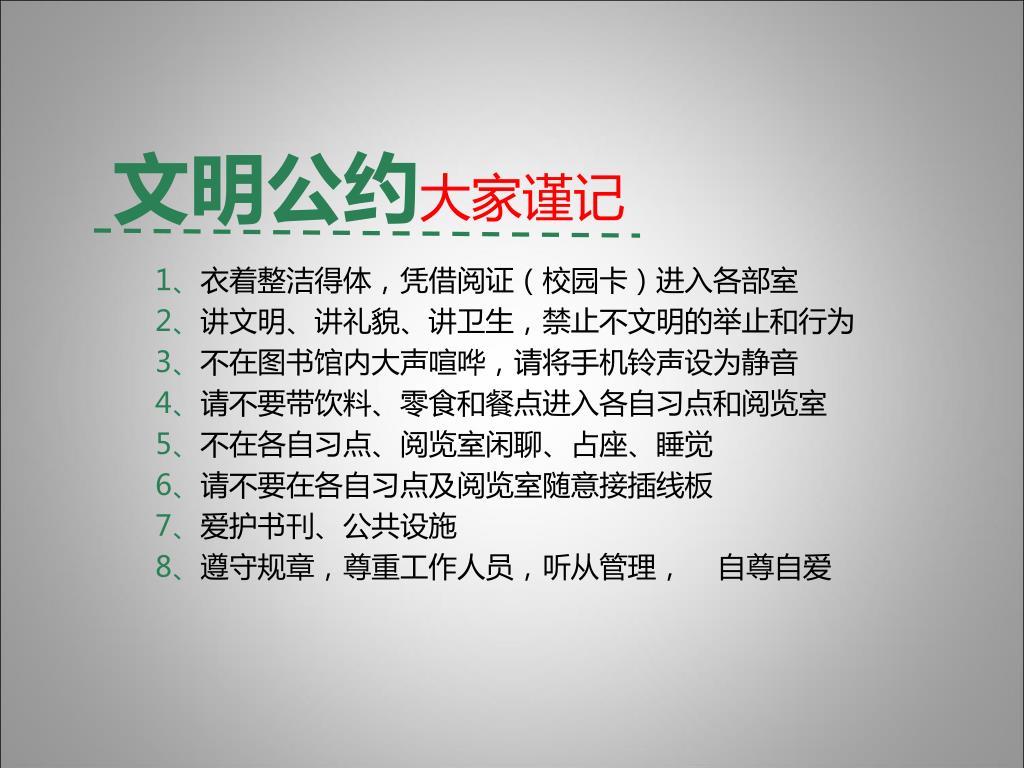 文明公约大家谨记

1、衣着整洁得体，凭借阅证（校园卡）进入各部室
2、讲文明、讲礼貌、讲卫生，禁止不文明的举止和行为
3、不在图书馆内大声喧哗，请将手机铃声设为静音
4、请不要带饮料、零食和餐点进入各自习点和阅览室
5、不在各自习点、阅览室闲聊、占座、睡觉
6、请不要在各自习点及阅览室随意接插线板
7、爱护书刊、公共设施
8、遵守规章，尊重工作人员，听从管理， 自尊自爱